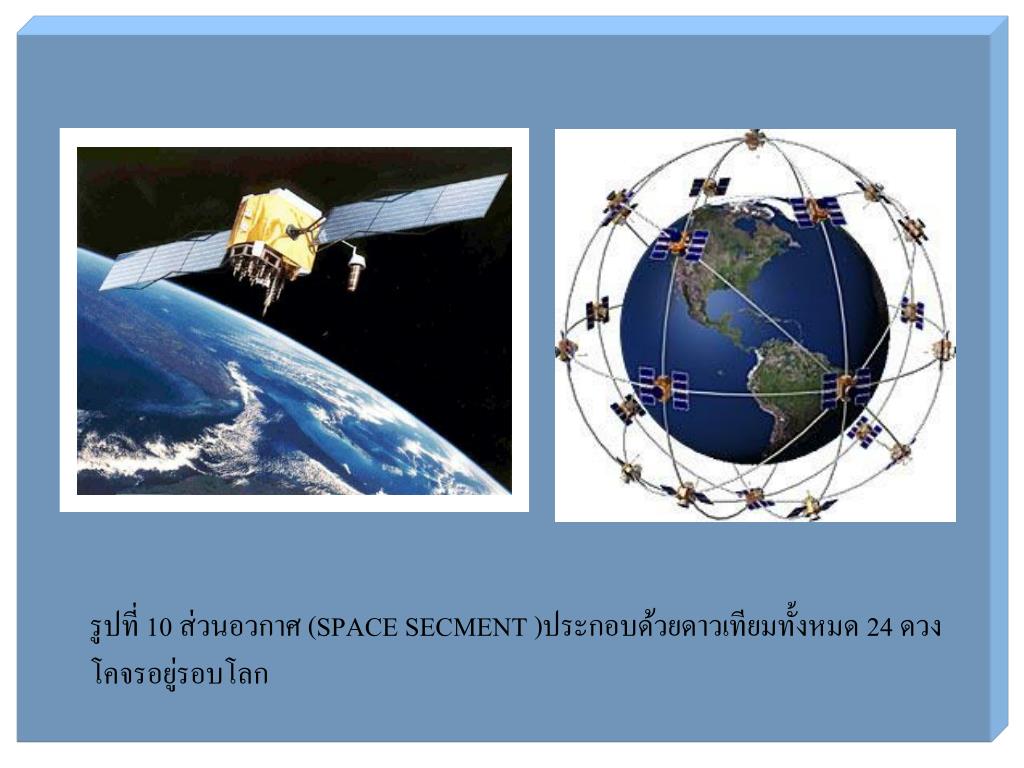 รูปที่ 10 ส่วนอวกาศ (SPACE SECMENT )ประกอบด้วยดาวเทียมทั้งหมด 24 ดวง โคจรอยู่รอบโลก